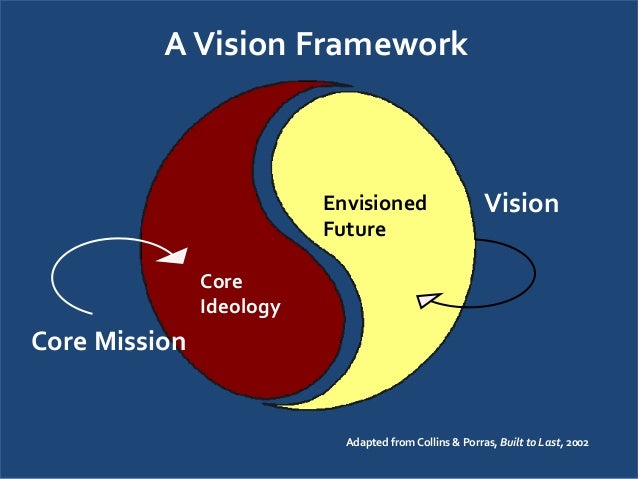 A Vision Framework

Envisioned Future

Vision

Core Ideology

Core Mission

Adapted from Collins & Porras, Built to Last, 2002